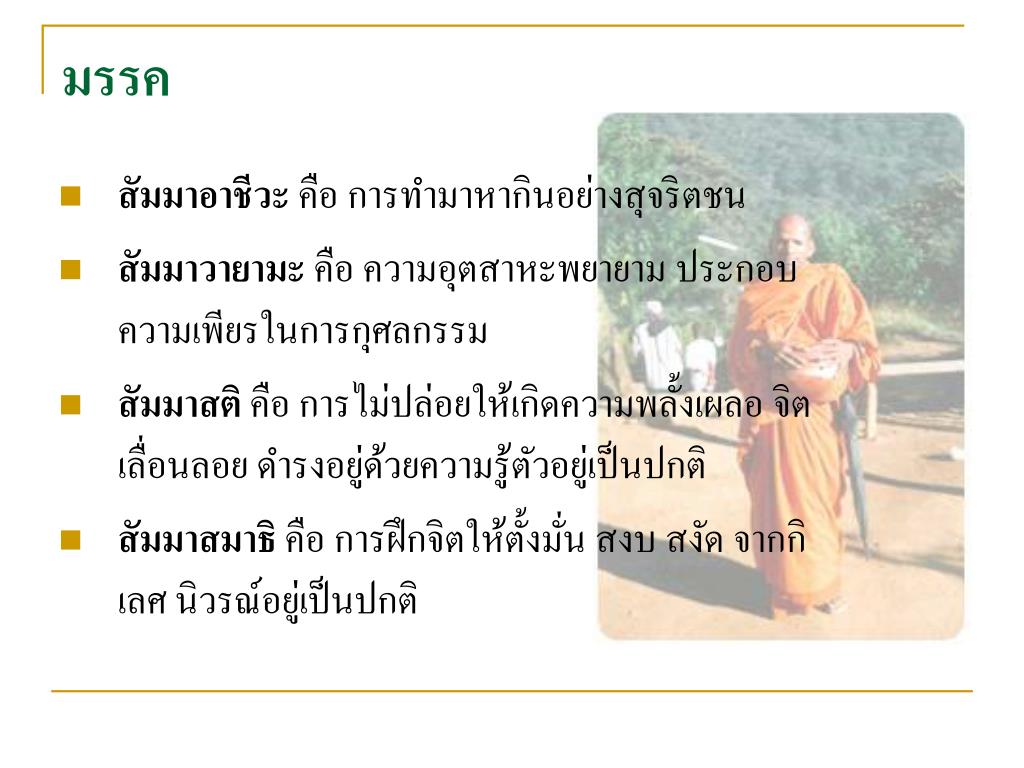 มรรค

สัมมาอาชีวะ คือ การทำมาหากินอย่างสุจริตชน

สัมมาวายามะ คือ ความอุตสาหะพยายาม ประกอบความเพียรในการกุศลกรรม

สัมมาสติ คือ การไม่ปล่อยให้เกิดความพลั้งเผลอ จิตเลื่อนลอย ดำรงอยู่ด้วยความรู้ตัวอยู่เป็นปกติ

สัมมาสมาธิ คือ การฝึกจิตให้ตั้งมั่น สงบ สงัด จากกิเลศ นิวรณ์อยู่เป็นปกติ